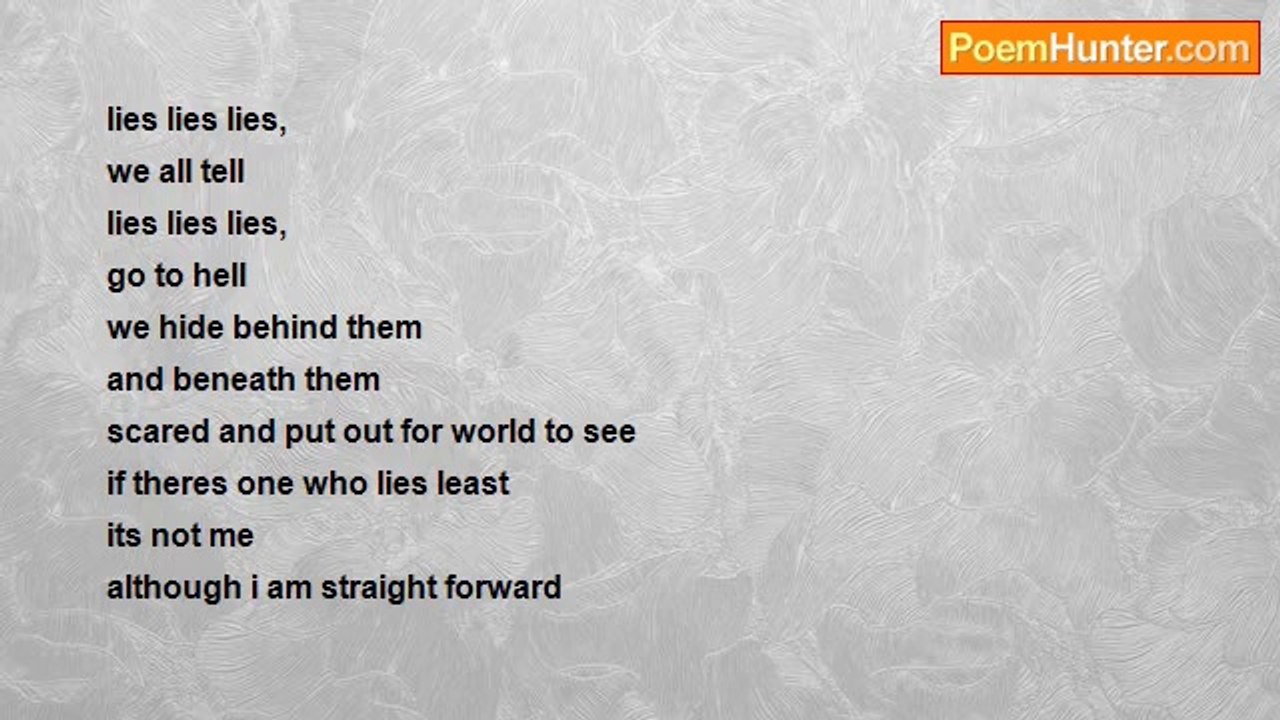 PoemHunter.com

lies lies lies,
we all tell
lies lies lies,
go to hell
we hide behind them
and beneath them
scared and put out for world to see
if theres one who lies least
its not me
although i am straight forward